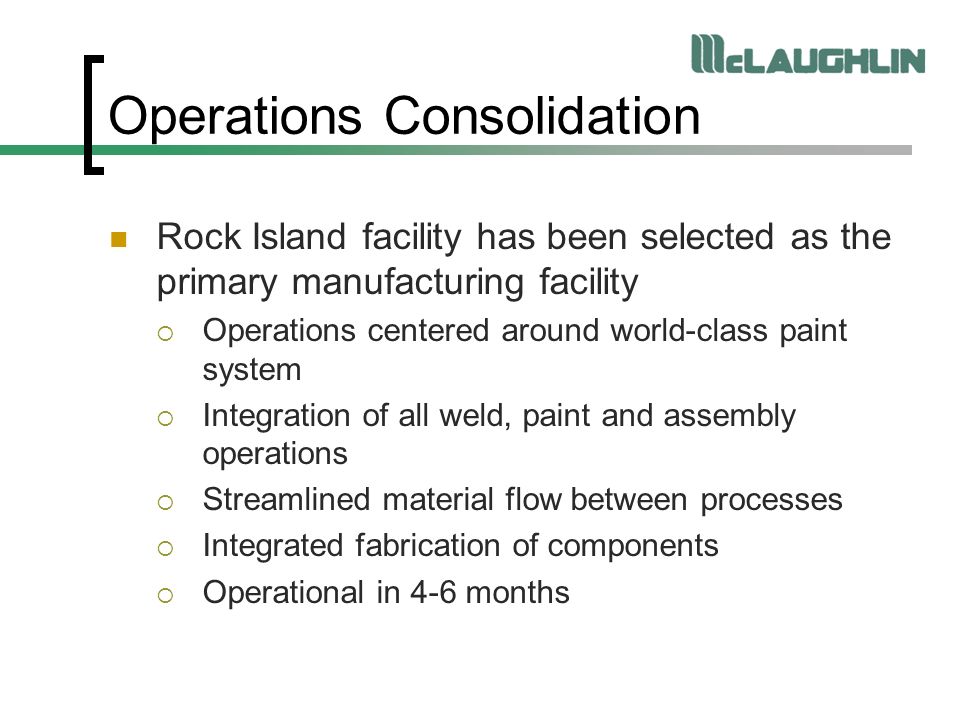 McLAUGHLIN

Operations Consolidation

Rock Island facility has been selected as the primary manufacturing facility

Operations centered around world-class paint system

Integration of all weld, paint and assembly operations

Streamlined material flow between processes

Integrated fabrication of components

Operational in 4-6 months